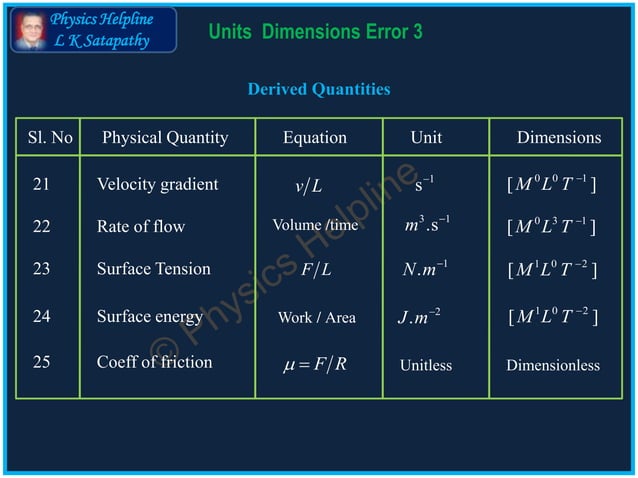 Physics Helpline
L K Satapathy

Units Dimensions Error 3

Derived Quantities

| Sl. No | Physical Quantity | Equation | Unit | Dimensions |
|---|---|---|---|---|
| 21 | Velocity gradient | $v/L$ | $s^{-1}$ | $[M^0L^0T^{-1}]$ |
| 22 | Rate of flow | Volume /time | $m^3.s^{-1}$ | $[M^0L^3T^{-1}]$ |
| 23 | Surface Tension | $F/L$ | $N.m^{-1}$ | $[M^1L^0T^{-2}]$ |
| 24 | Surface energy | Work / Area | $J.m^{-2}$ | $[M^1L^0T^{-2}]$ |
| 25 | Coeff of friction | $\mu = F/R$ | Unitless | Dimensionless |

© Physics Helpline